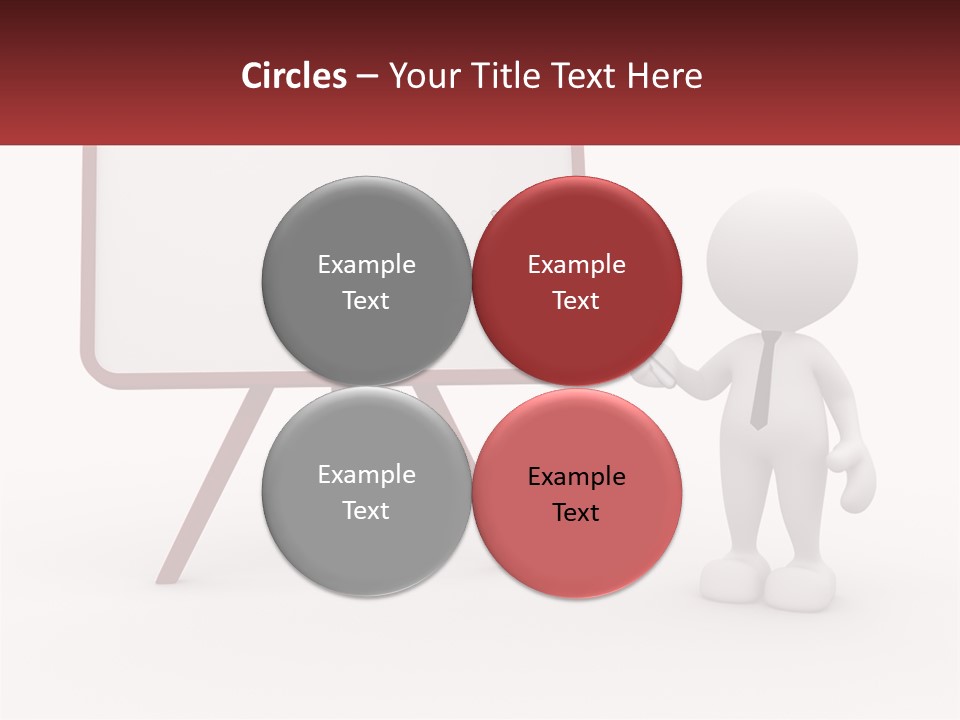 Circles – Your Title Text Here

Example Text

Example Text

Example Text

Example Text